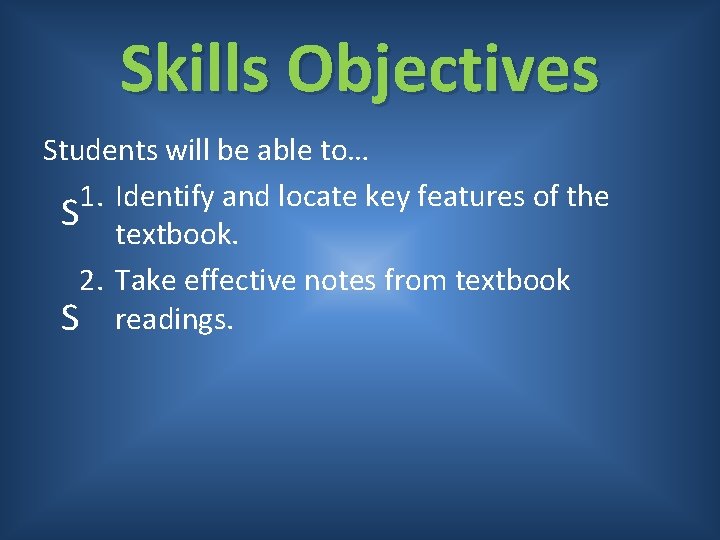 Skills Objectives

Students will be able to…

S 1. Identify and locate key features of the textbook.

S 2. Take effective notes from textbook readings.